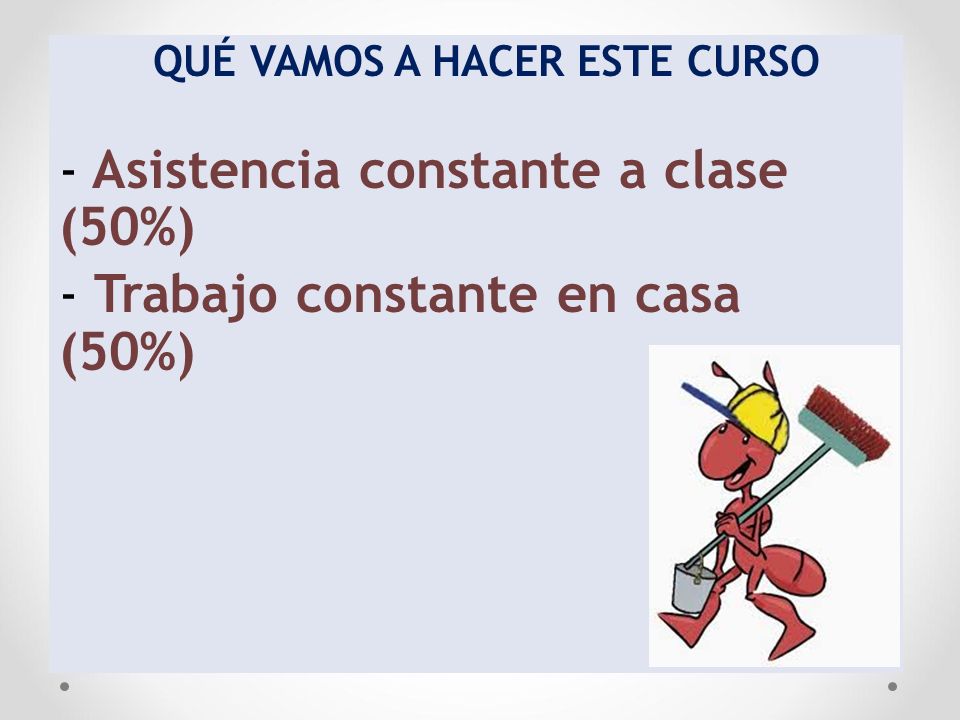 QUÉ VAMOS A HACER ESTE CURSO

- Asistencia constante a clase (50%)

- Trabajo constante en casa (50%)